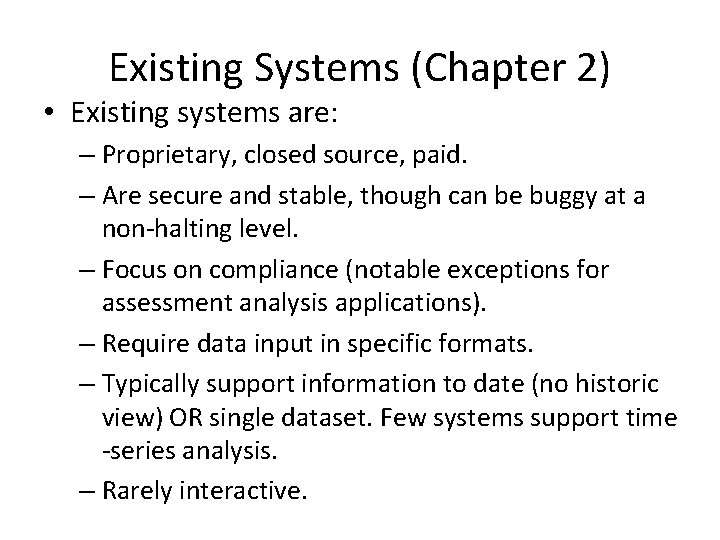 Existing Systems (Chapter 2)

• Existing systems are:
– Proprietary, closed source, paid.
– Are secure and stable, though can be buggy at a non-halting level.
– Focus on compliance (notable exceptions for assessment analysis applications).
– Require data input in specific formats.
– Typically support information to date (no historic view) OR single dataset. Few systems support time -series analysis.
– Rarely interactive.